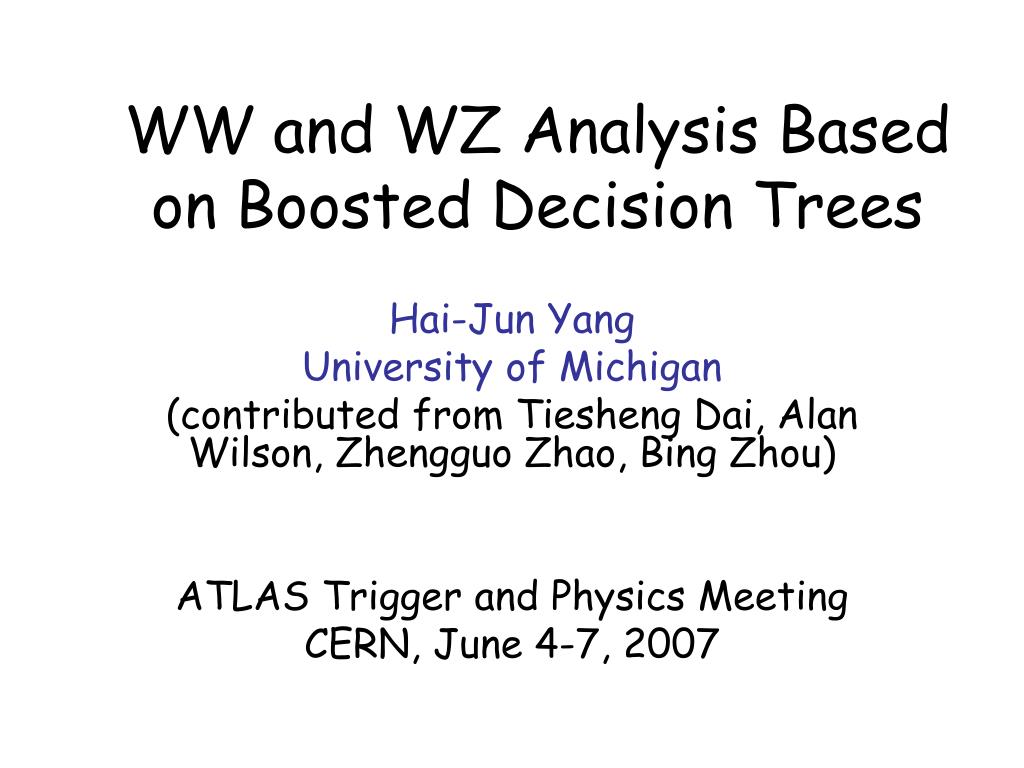 WW and WZ Analysis Based on Boosted Decision Trees

Hai-Jun Yang
University of Michigan
(contributed from Tiesheng Dai, Alan Wilson, Zhengguo Zhao, Bing Zhou)

ATLAS Trigger and Physics Meeting
CERN, June 4-7, 2007